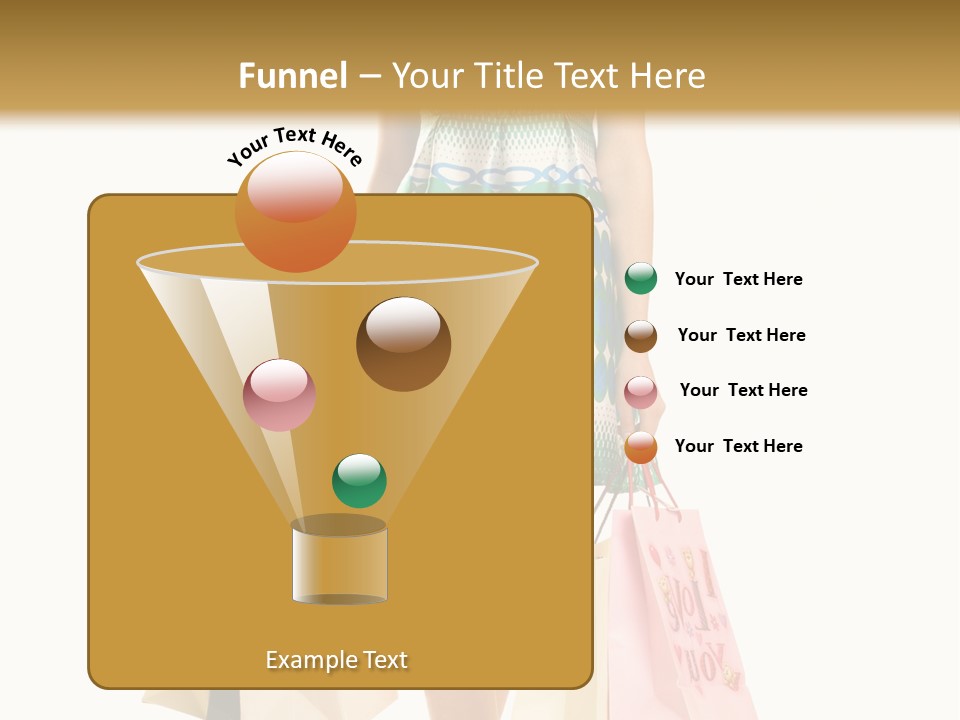 Funnel – Your Title Text Here

Your Text Here

Your Text Here

Your Text Here

Your Text Here

Your Text Here

Example Text

I love you